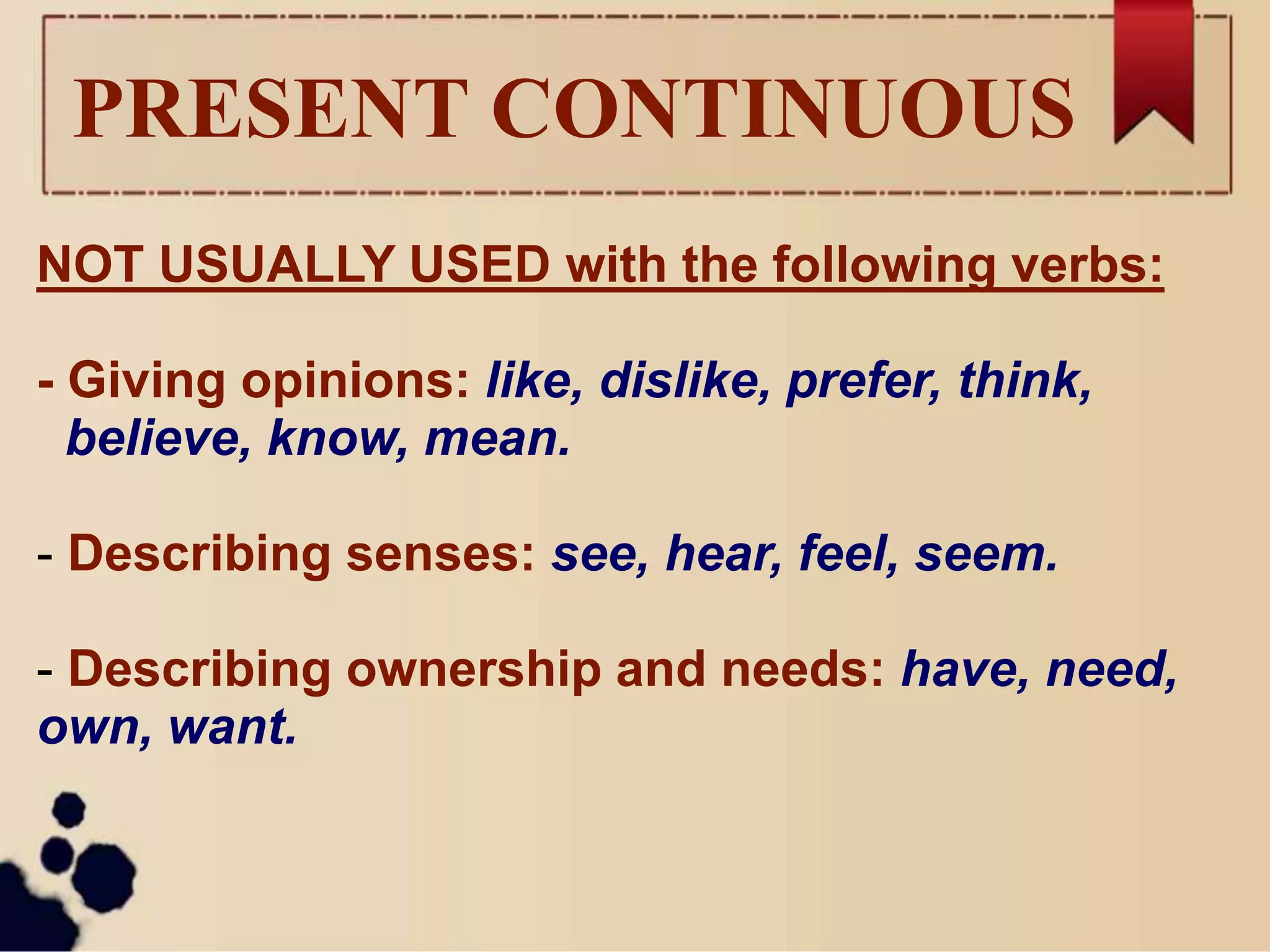 PRESENT CONTINUOUS

NOT USUALLY USED with the following verbs:

- Giving opinions: like, dislike, prefer, think, believe, know, mean.

- Describing senses: see, hear, feel, seem.

- Describing ownership and needs: have, need, own, want.